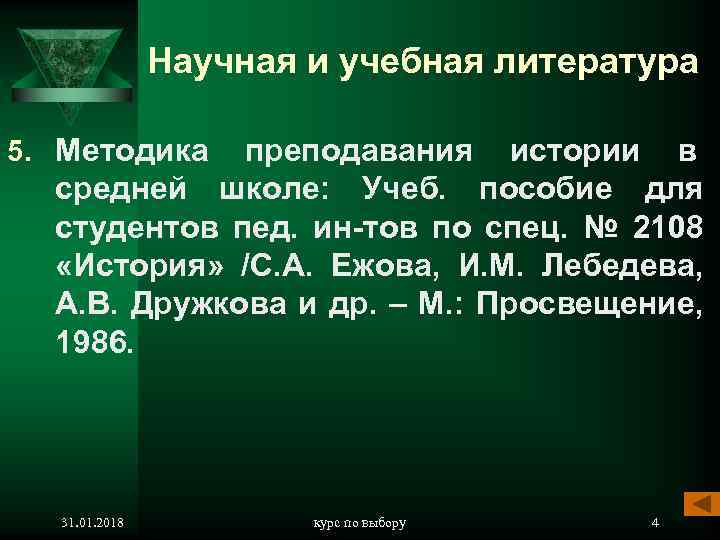 Научная и учебная литература

5. Методика преподавания истории в средней школе: Учеб. пособие для студентов пед. ин-тов по спец. № 2108 «История» /С.А. Ежова, И.М. Лебедева, А.В. Дружкова и др. – М.: Просвещение, 1986.

31.01.2018

курс по выбору

4